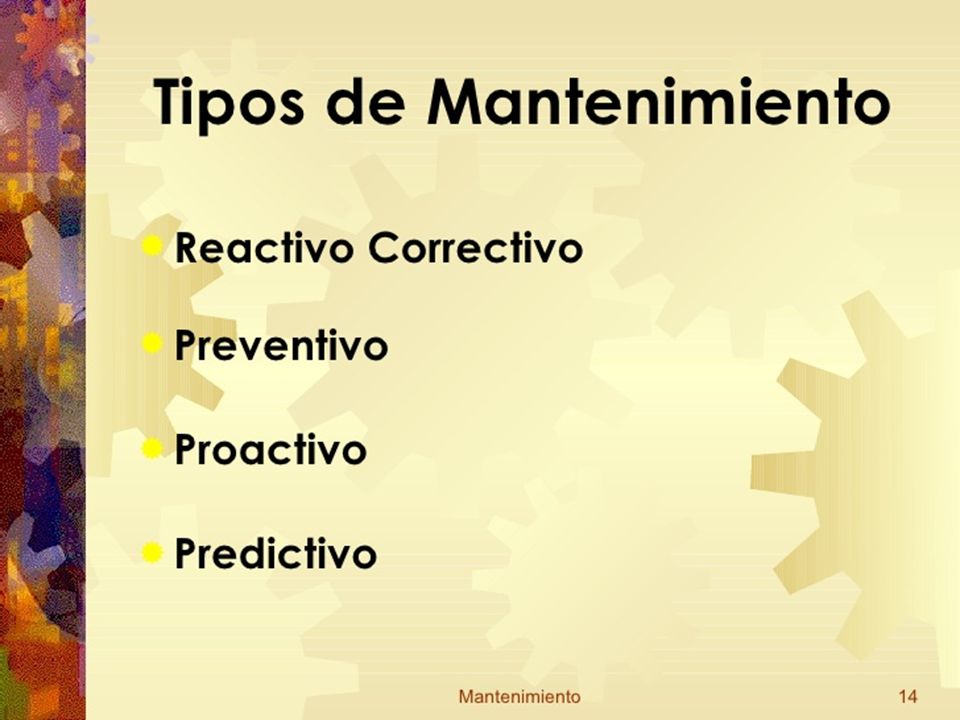 Tipos de Mantenimiento

Reactivo Correctivo

Preventivo

Proactivo

Predictivo

Mantenimiento 14